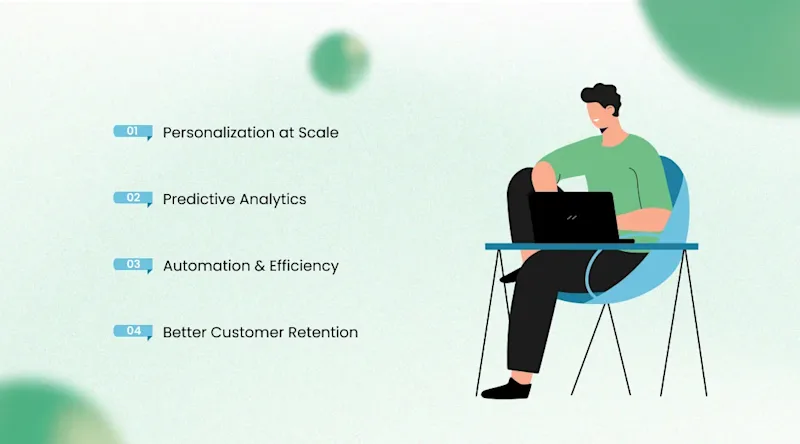 01 Personalization at Scale

02 Predictive Analytics

03 Automation & Efficiency

04 Better Customer Retention